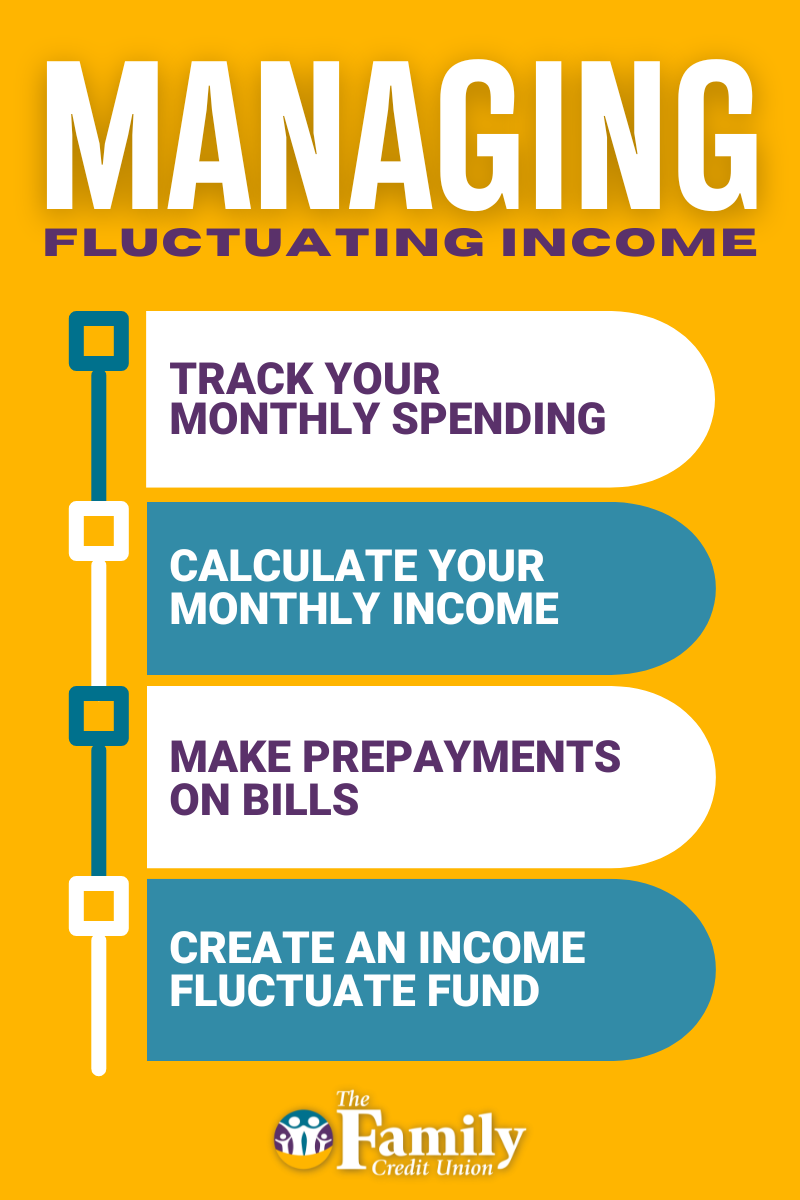 MANAGING
FLUCTUATING INCOME

TRACK YOUR MONTHLY SPENDING

CALCULATE YOUR MONTHLY INCOME

MAKE PREPAYMENTS ON BILLS

CREATE AN INCOME FLUCTUATE FUND

The Family Credit Union